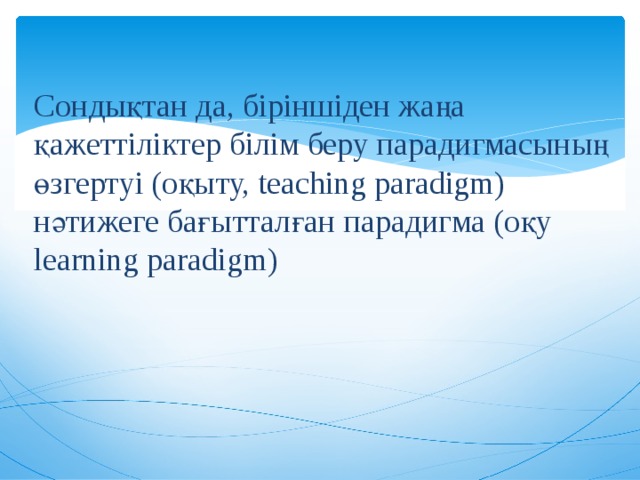 Сондықтан да, біріншіден жаңа қажеттіліктер білім беру парадигмасының өзгертуі (оқыту, teaching paradigm) нәтижеге бағытталған парадигма (оқу learning paradigm)